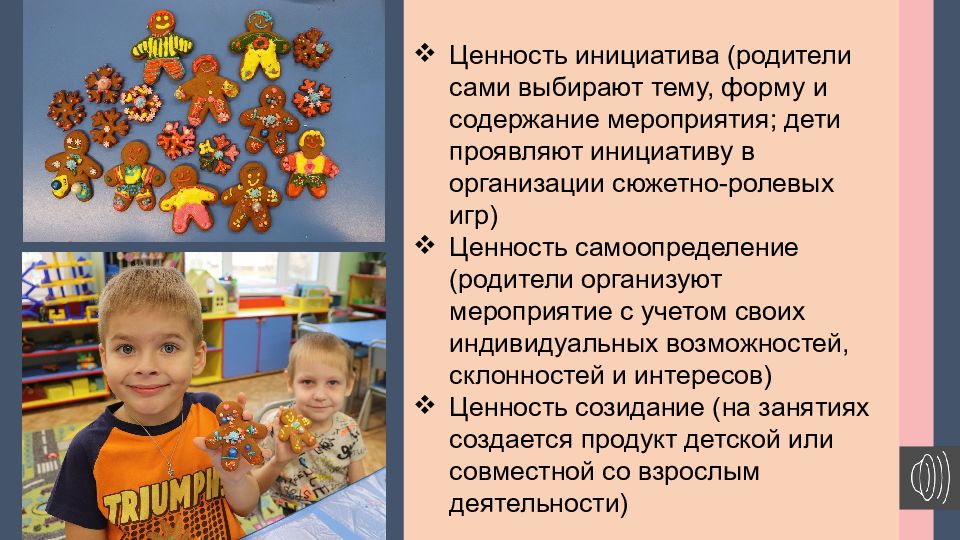 ❖ Ценность инициатива (родители сами выбирают тему, форму и содержание мероприятия; дети проявляют инициативу в организации сюжетно-ролевых игр)

❖ Ценность самоопределение (родители организуют мероприятие с учетом своих индивидуальных возможностей, склонностей и интересов)

❖ Ценность созидание (на занятиях создается продукт детской или совместной со взрослым деятельности)

TRIUMPH